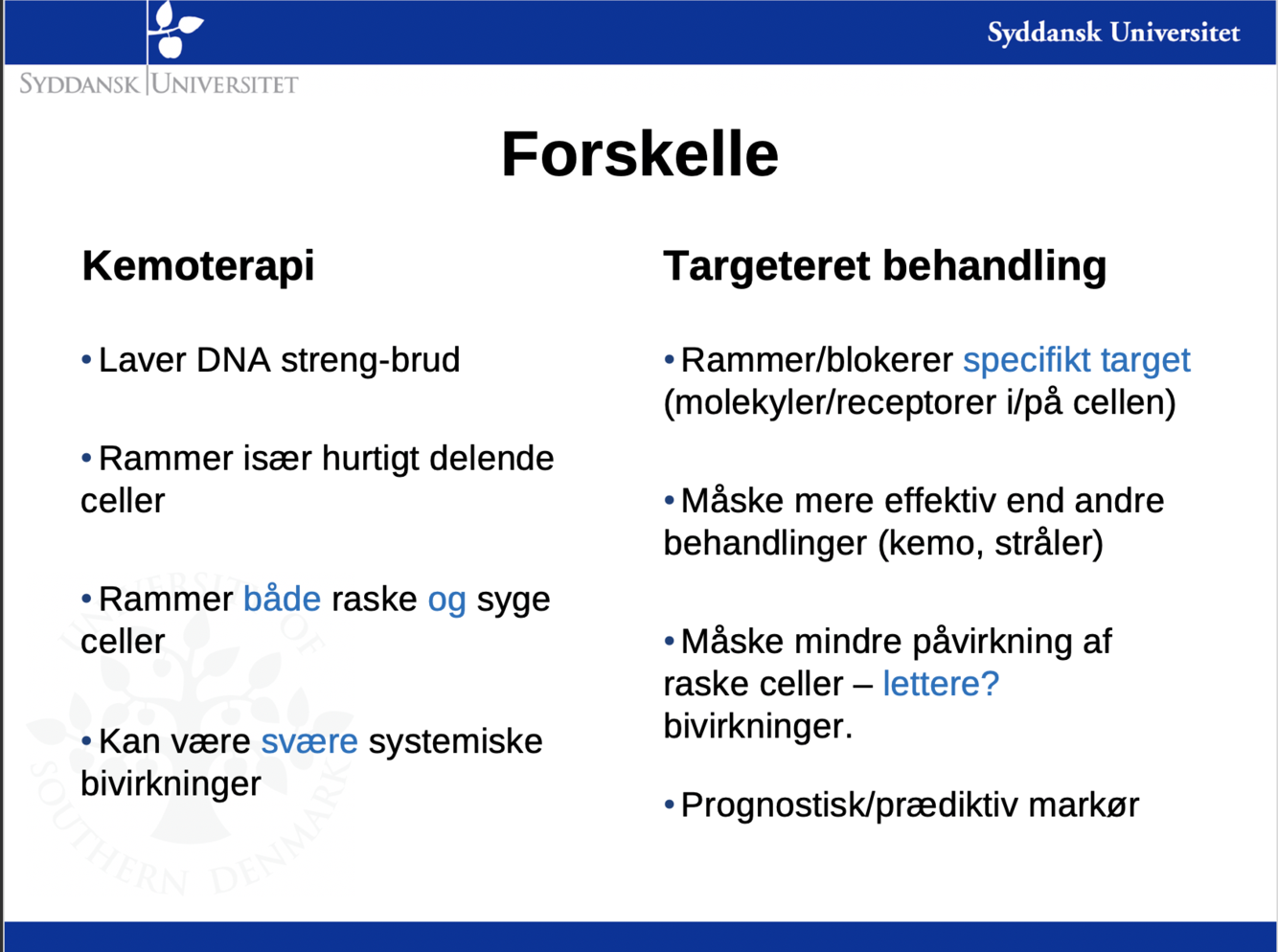 Syddansk Universitet

SYDDANSK UNIVERSITET

Forskelle

Kemoterapi

• Laver DNA streng-brud

• Rammer især hurtigt delende celler

• Rammer både raske og syge celler

• Kan være svære systemiske bivirkninger

Targeteret behandling

• Rammer/blokerer specifikt target (molekyler/receptorer i/på cellen)

• Måske mere effektiv end andre behandlinger (kemo, stråler)

• Måske mindre påvirkning af raske celler – lettere? bivirkninger.

• Prognostisk/prædiktiv markør

UNIVERSITY OF SOUTHERN DENMARK